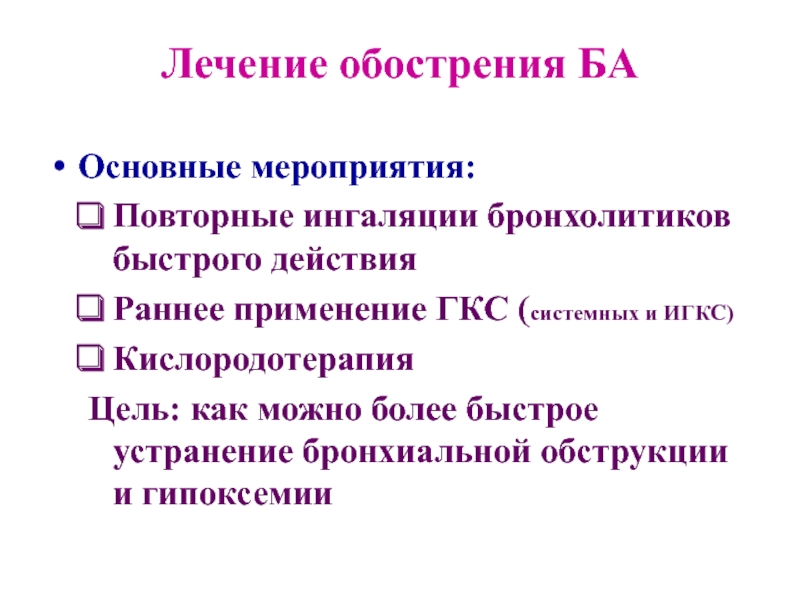 Лечение обострения БА

• Основные мероприятия:
❑ Повторные ингаляции бронхолитиков быстрого действия
❑ Раннее применение ГКС (системных и ИГКС)
❑ Кислородотерапия
Цель: как можно более быстрое устранение бронхиальной обструкции и гипоксемии